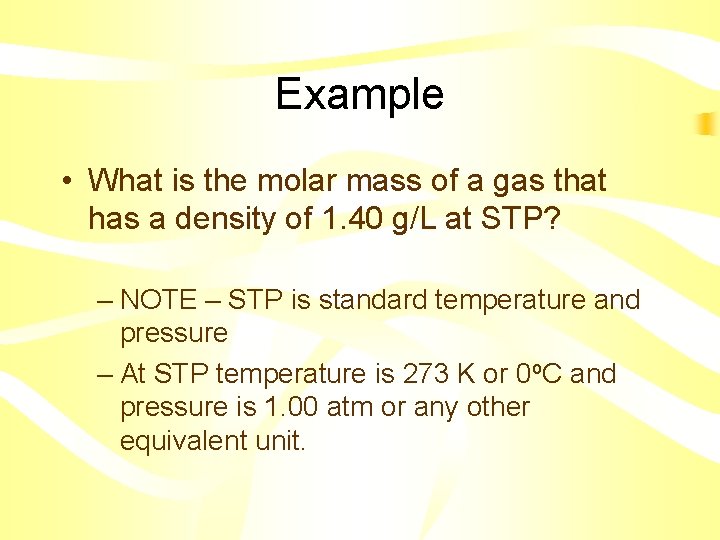 Example

• What is the molar mass of a gas that has a density of 1.40 g/L at STP?

– NOTE – STP is standard temperature and pressure

– At STP temperature is 273 K or 0ºC and pressure is 1.00 atm or any other equivalent unit.